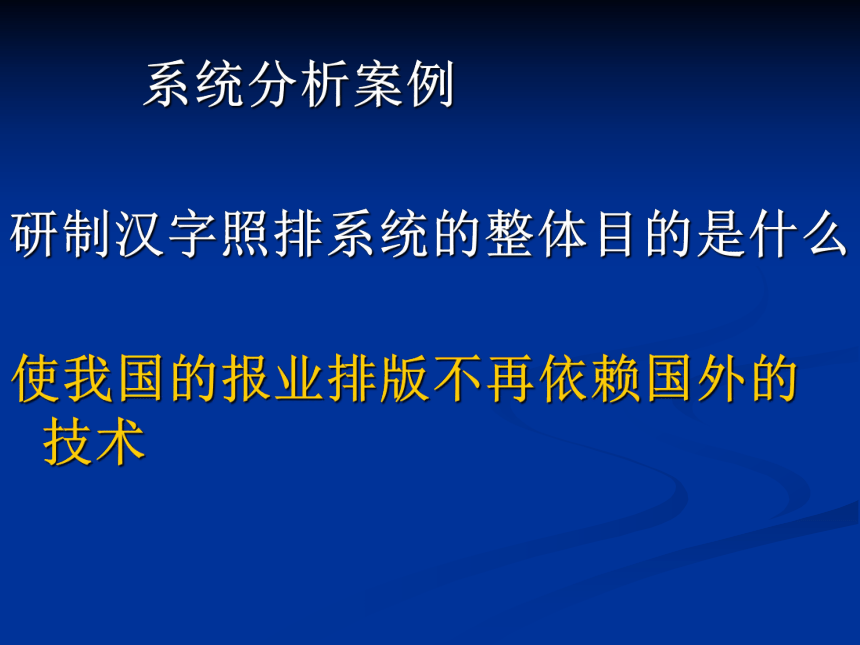 系统分析案例

研制汉字照排系统的整体目的是什么

使我国的报业排版不再依赖国外的技术